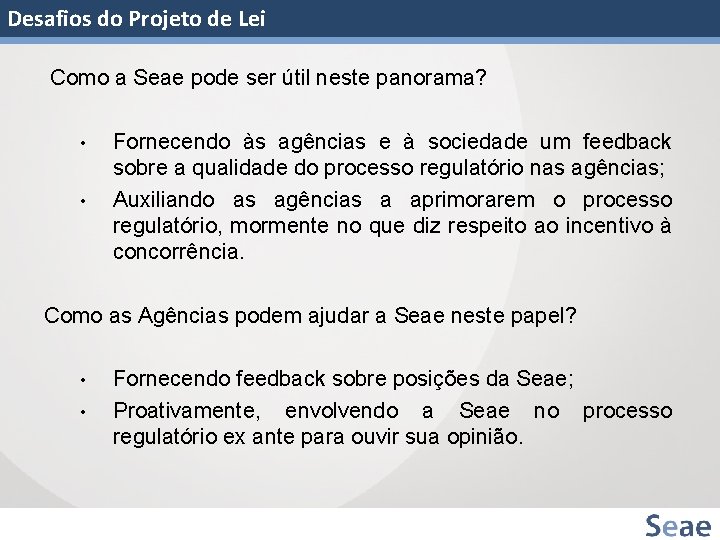 Desafios do Projeto de Lei

Como a Seae pode ser útil neste panorama?

• Fornecendo às agências e à sociedade um feedback sobre a qualidade do processo regulatório nas agências;
• Auxiliando as agências a aprimorarem o processo regulatório, mormente no que diz respeito ao incentivo à concorrência.

Como as Agências podem ajudar a Seae neste papel?

• Fornecendo feedback sobre posições da Seae;
• Proativamente, envolvendo a Seae no processo regulatório ex ante para ouvir sua opinião.

Seae